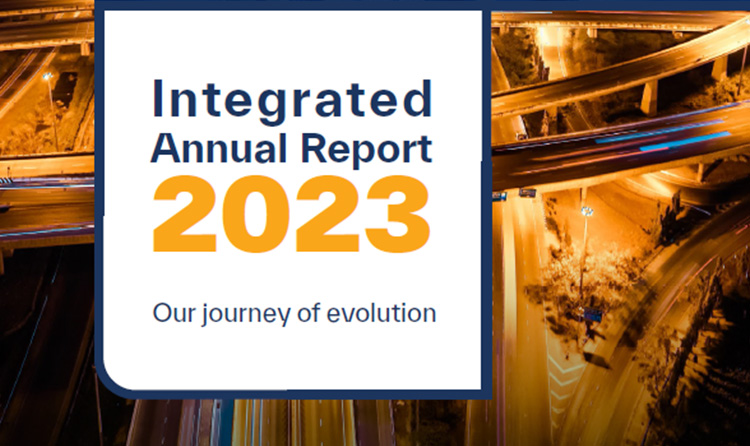 Integrated
Annual Report
2023

Our journey of evolution